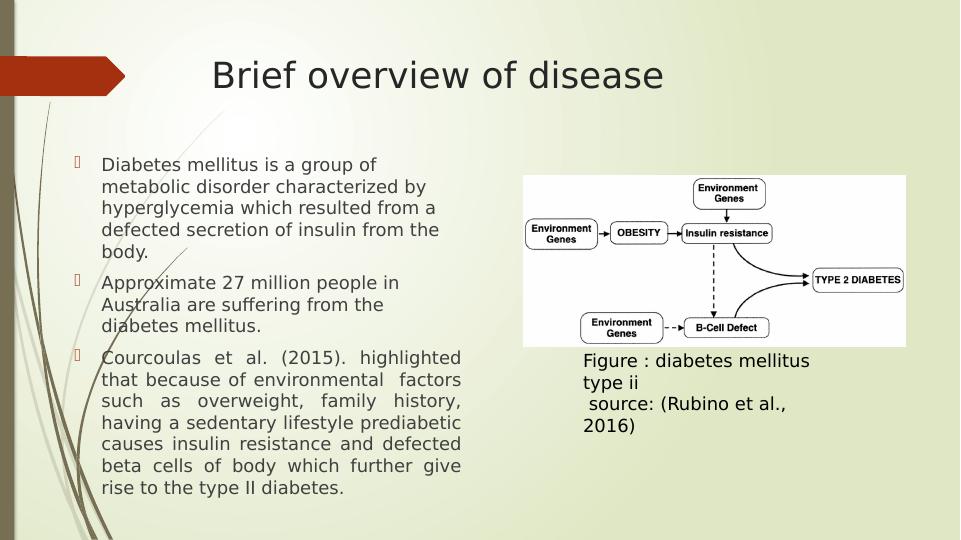 Brief overview of disease

Diabetes mellitus is a group of metabolic disorder characterized by hyperglycemia which resulted from a defected secretion of insulin from the body.

Approximate 27 million people in Australia are suffering from the diabetes mellitus.

Courcoulas et al. (2015). highlighted that because of environmental factors such as overweight, family history, having a sedentary lifestyle prediabetic causes insulin resistance and defected beta cells of body which further give rise to the type II diabetes.

Environment Genes

Environment Genes

OBESITY

Insulin resistance

TYPE 2 DIABETES

Environment Genes

B-Cell Defect

Figure : diabetes mellitus type ii
source: (Rubino et al., 2016)